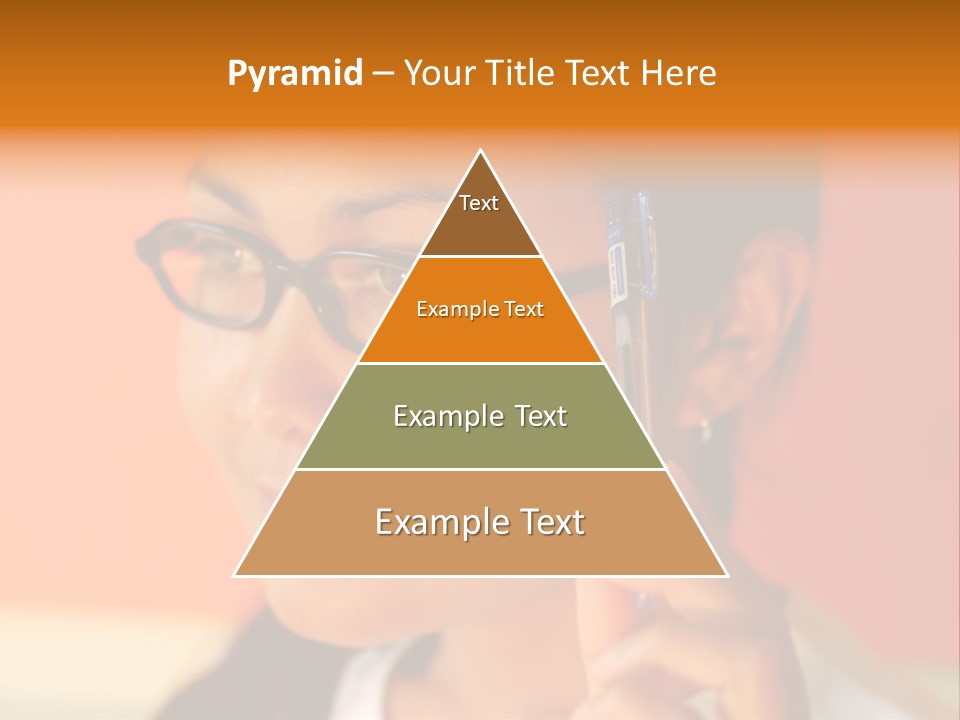 Pyramid – Your Title Text Here

Text

Example Text

Example Text

Example Text